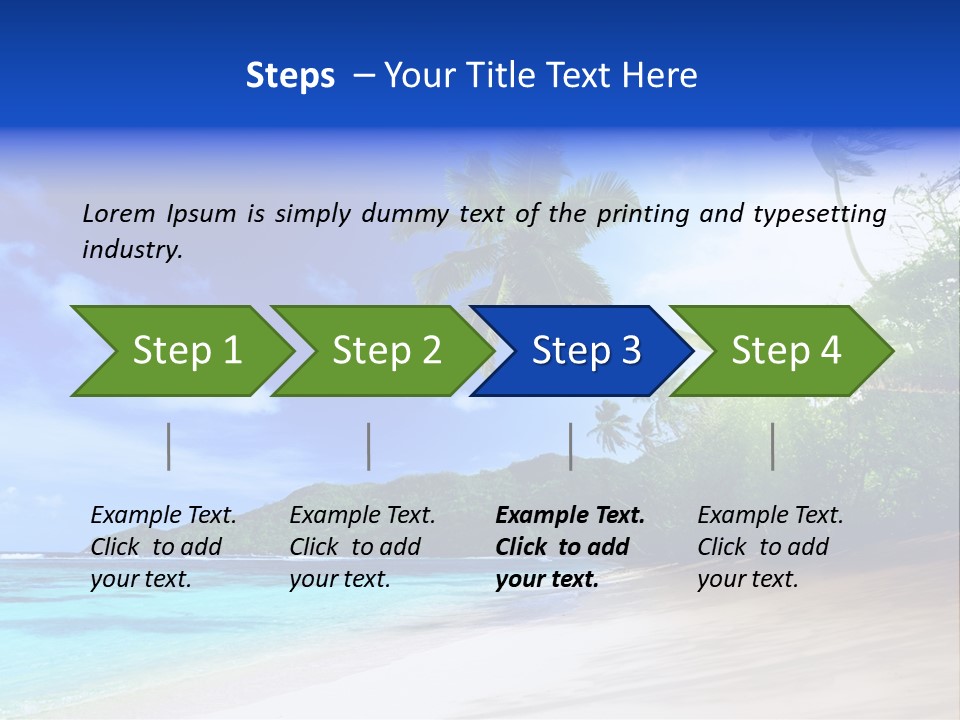 Steps – Your Title Text Here

Lorem Ipsum is simply dummy text of the printing and typesetting industry.

Step 1

Step 2

Step 3

Step 4

Example Text. Click to add your text.

Example Text. Click to add your text.

Example Text. Click to add your text.

Example Text. Click to add your text.